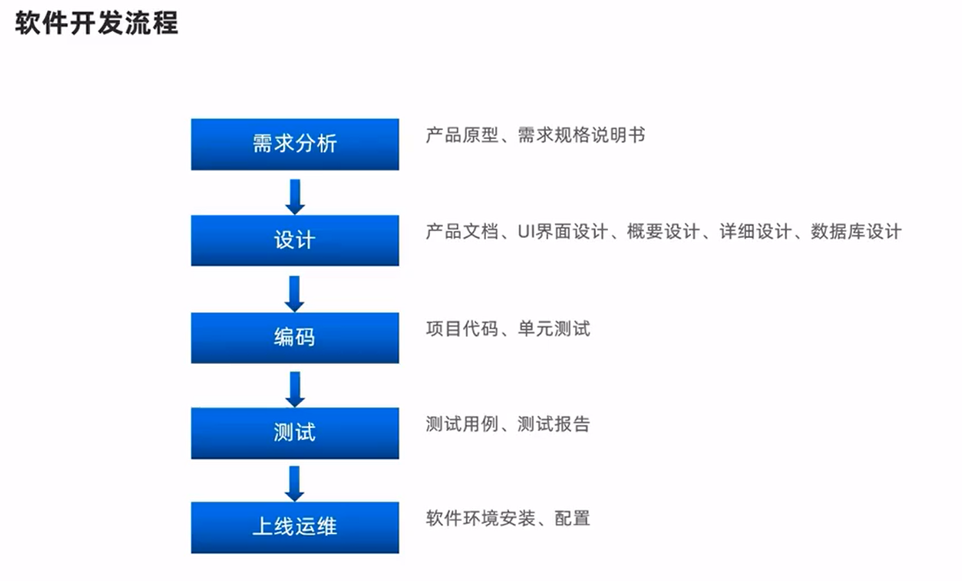 软件开发流程

需求分析

产品原型、需求规格说明书

设计

产品文档、UI界面设计、概要设计、详细设计、数据库设计

编码

项目代码、单元测试

测试

测试用例、测试报告

上线运维

软件环境安装、配置